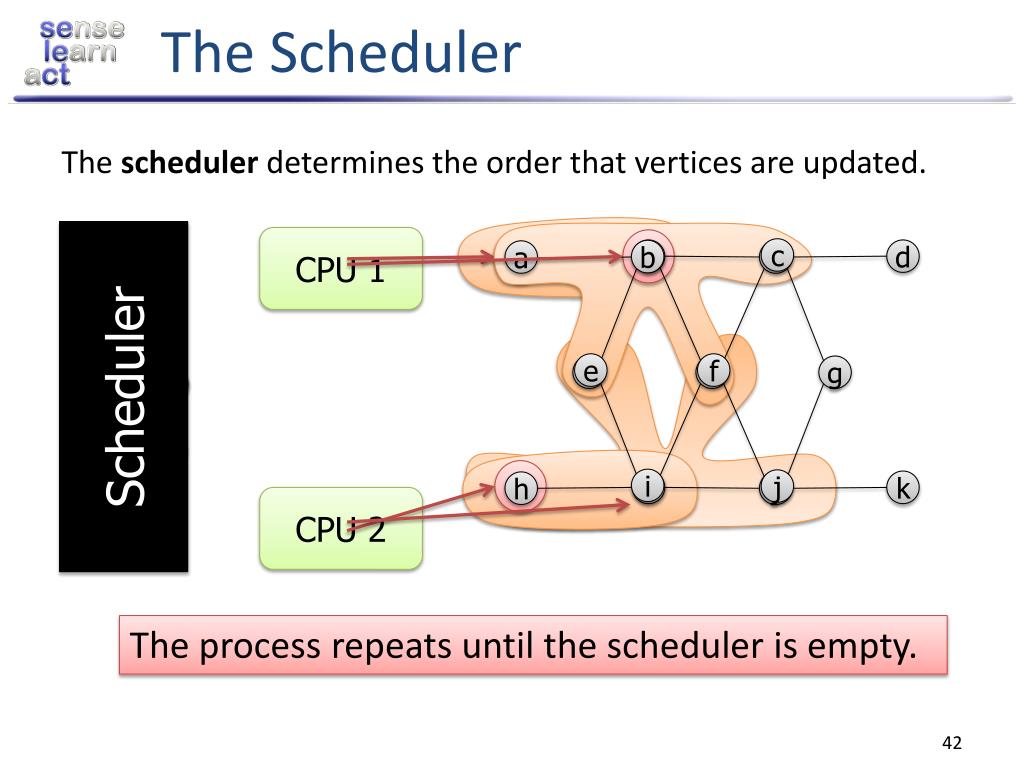 sense
learn
act

The Scheduler

The **scheduler** determines the order that vertices are updated.

Scheduler

CPU 1

CPU 2

a b c d
e f g
h i j k

The process repeats until the scheduler is empty.

42